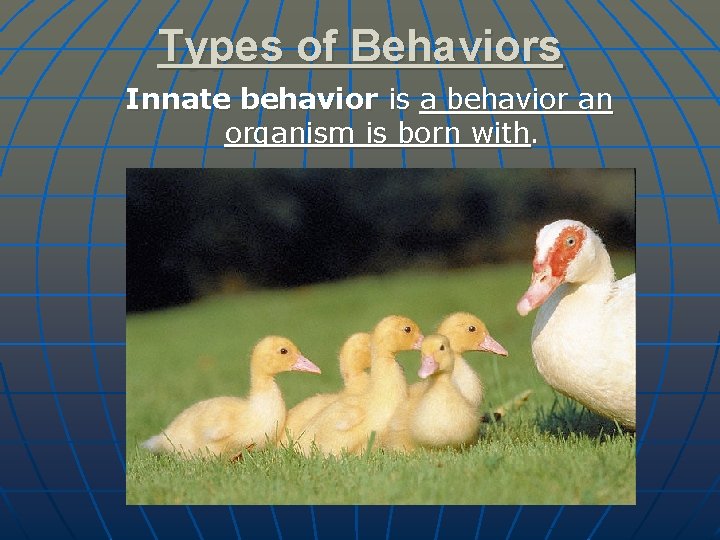 Types of Behaviors

Innate behavior is a behavior an organism is born with.